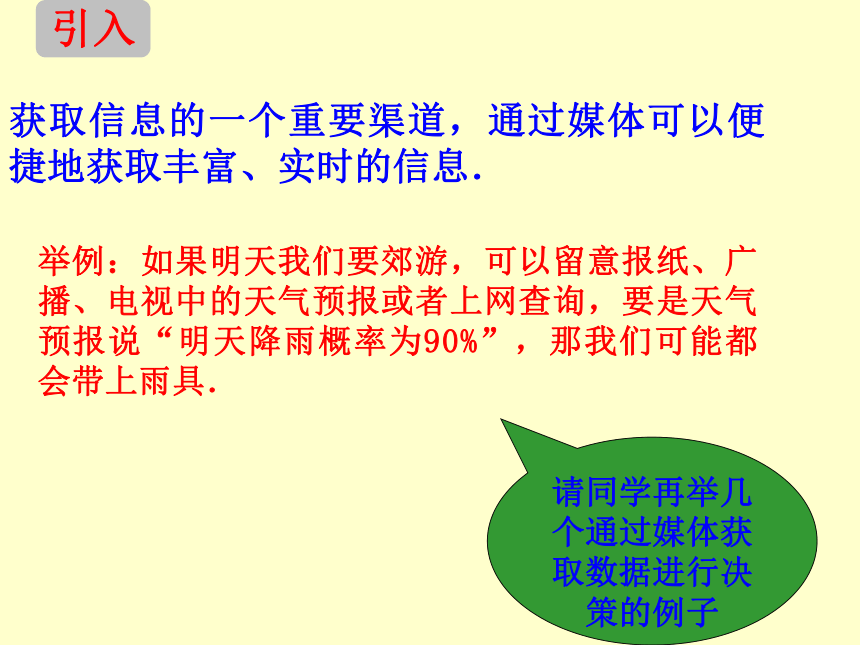 引入

获取信息的一个重要渠道，通过媒体可以便捷地获取丰富、实时的信息.

举例：如果明天我们要郊游，可以留意报纸、广播、电视中的天气预报或者上网查询，要是天气预报说“明天降雨概率为90%”，那我们可能都会带上雨具.

请同学再举几个通过媒体获取数据进行决策的例子